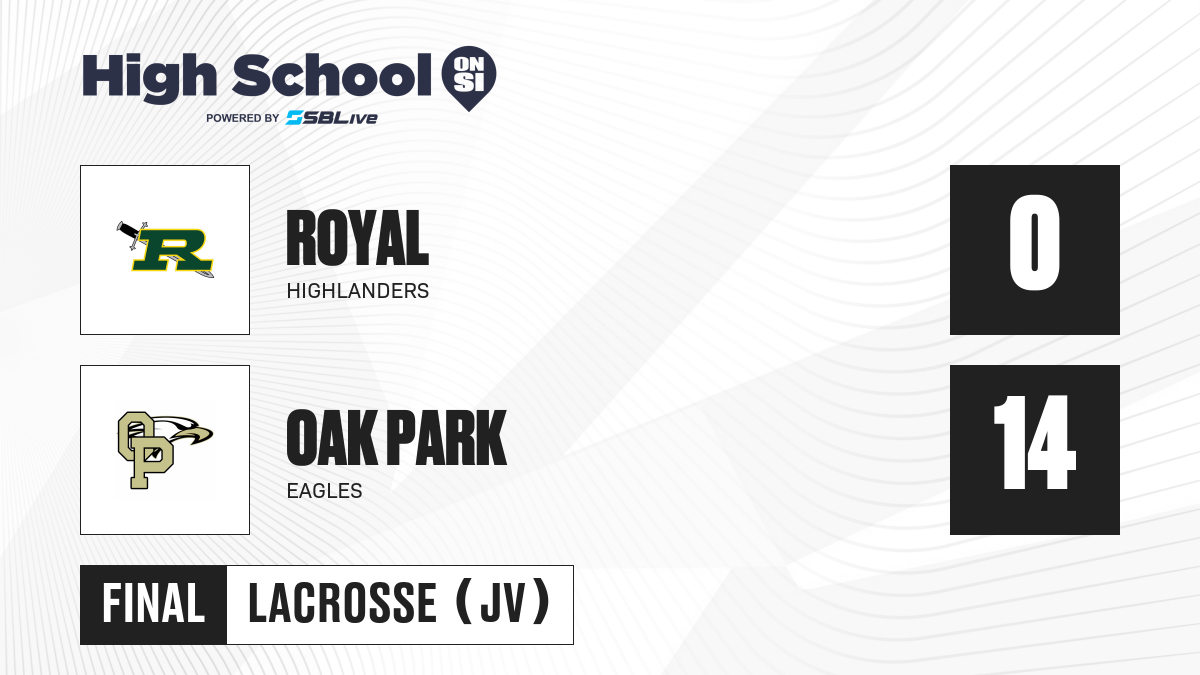 High School ON SI
POWERED BY SBLive

R

ROYAL
HIGHLANDERS

0

OP

OAK PARK
EAGLES

14

FINAL LACROSSE (JV)